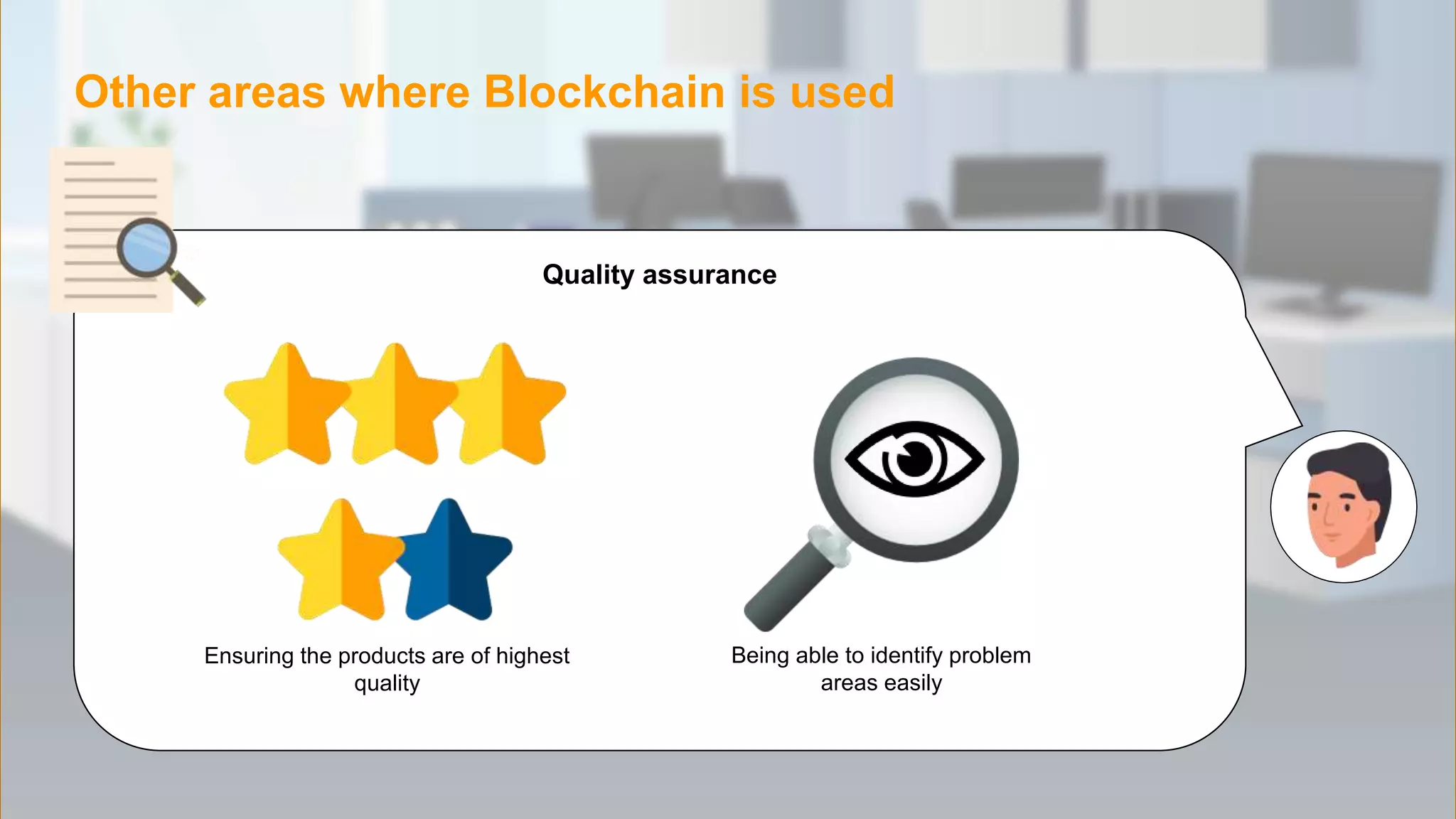 Other areas where Blockchain is used

Quality assurance

Ensuring the products are of highest quality

Being able to identify problem areas easily